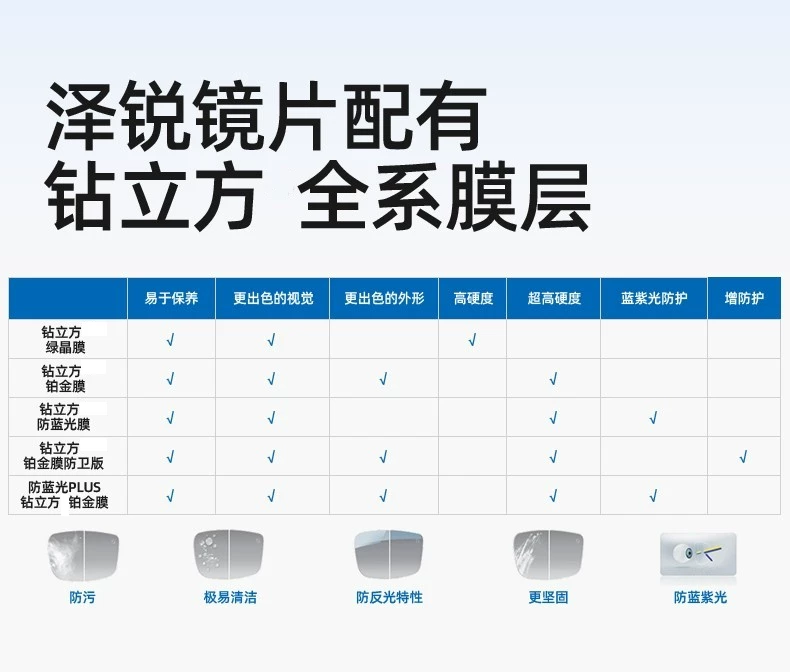 泽锐镜片配有
钻立方 全系膜层

| | 易于保养 | 更出色的视觉 | 更出色的外形 | 高硬度 | 超高硬度 | 蓝紫光防护 | 增防护 |
|---|---|---|---|---|---|---|---|
| 钻立方 绿晶膜 | √ | √ | | √ | | | |
| 钻立方 铂金膜 | √ | √ | √ | | √ | | |
| 钻立方 防蓝光膜 | √ | √ | | | √ | √ | |
| 钻立方 铂金膜防卫版 | √ | √ | √ | | √ | | √ |
| 防蓝光PLUS 钻立方 铂金膜 | √ | √ | √ | | √ | √ | |

防污
极易清洁
防反光特性
更坚固
防蓝紫光